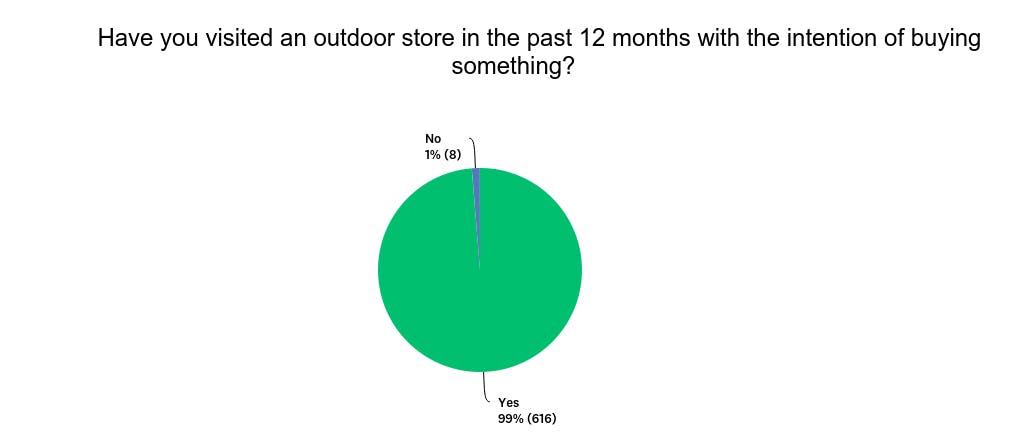 Have you visited an outdoor store in the past 12 months with the intention of buying something?

No
1% (8)

Yes
99% (616)